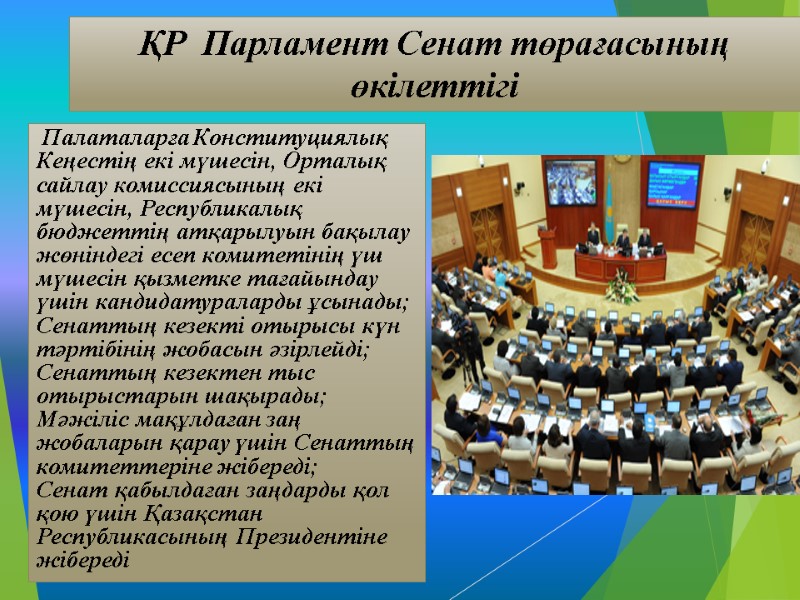 ҚР Парламент Сенат төрағасының өкілеттігі

Палаталарға Конституциялық Кеңестің екі мүшесін, Орталық сайлау комиссиясының екі мүшесін, Республикалық бюджеттің атқарылуын бақылау жөніндегі есеп комитетінің үш мүшесін қызметке тағайындау үшін кандидатураларды ұсынады; Сенаттың кезекті отырысы күн тәртібінің жобасын әзірлейді; Сенаттың кезектен тыс отырыстарын шақырады; Мәжіліс мақұлдаған заң жобаларын қарау үшін Сенаттың комитеттеріне жібереді; Сенат қабылдаған заңдарды қол қою үшін Қазақстан Республикасының Президентіне жібереді